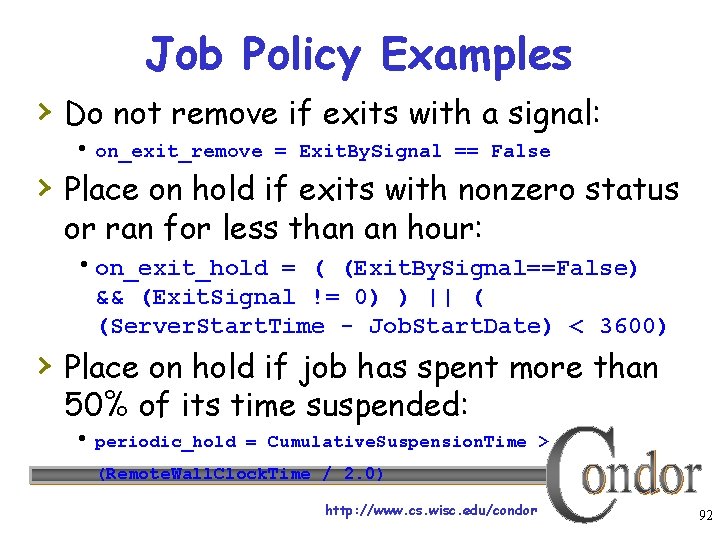 Job Policy Examples

› Do not remove if exits with a signal:

• on_exit_remove = ExitBySignal == False

› Place on hold if exits with nonzero status or ran for less than an hour:

• on_exit_hold = ( (ExitBySignal==False) && (ExitSignal != 0) ) || ( (ServerStartTime - JobStartDate) < 3600)

› Place on hold if job has spent more than 50% of its time suspended:

• periodic_hold = CumulativeSuspensionTime > (RemoteWallClockTime / 2.0)

Condor

http://www.cs.wisc.edu/condor

92